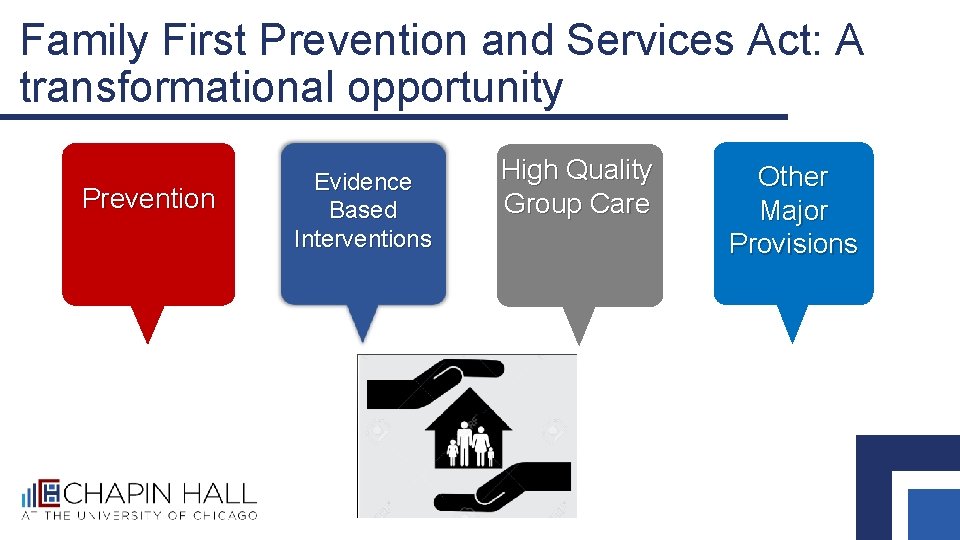 Family First Prevention and Services Act: A transformational opportunity

Prevention

Evidence Based Interventions

High Quality Group Care

Other Major Provisions

CHAPIN HALL
AT THE UNIVERSITY OF CHICAGO